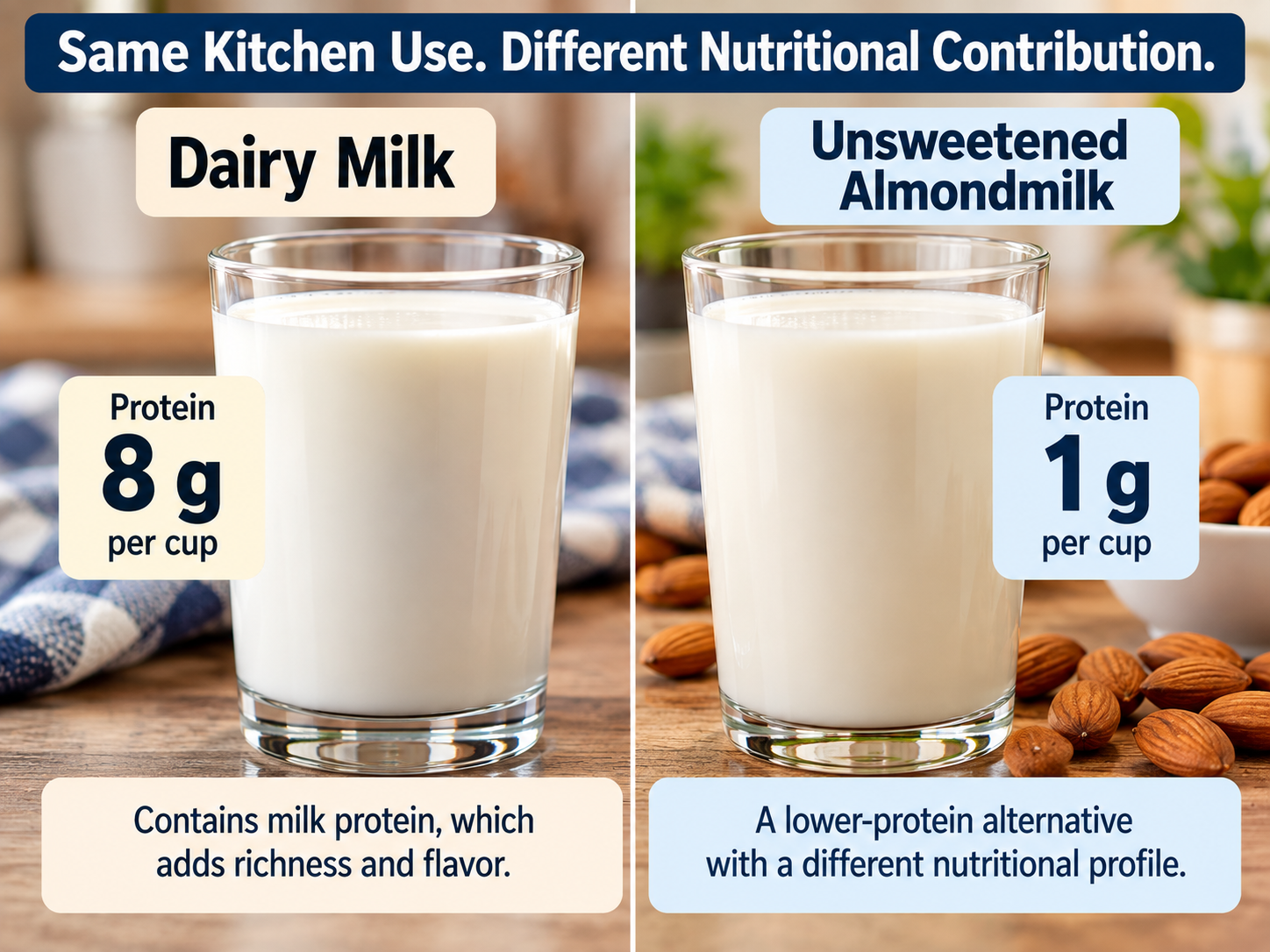 Same Kitchen Use. Different Nutritional Contribution.

Dairy Milk

Protein
8 g
per cup

Contains milk protein, which adds richness and flavor.

Unsweetened Almondmilk

Protein
1 g
per cup

A lower-protein alternative with a different nutritional profile.